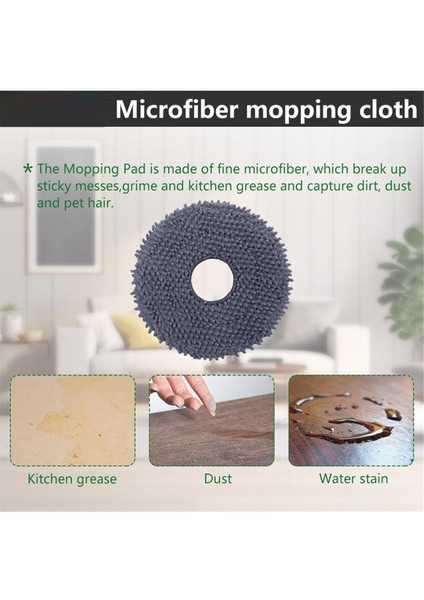 Microfiber mopping cloth

* The Mopping Pad is made of fine microfiber, which break up sticky messes,grime and kitchen grease and capture dirt, dust and pet hair.

Kitchen grease

Dust

Water stain